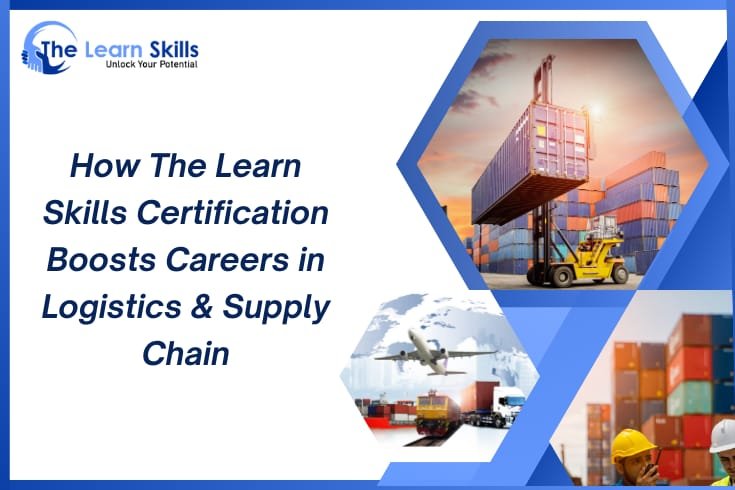 The Learn Skills
Unlock Your Potential

How The Learn Skills Certification Boosts Careers in Logistics & Supply Chain